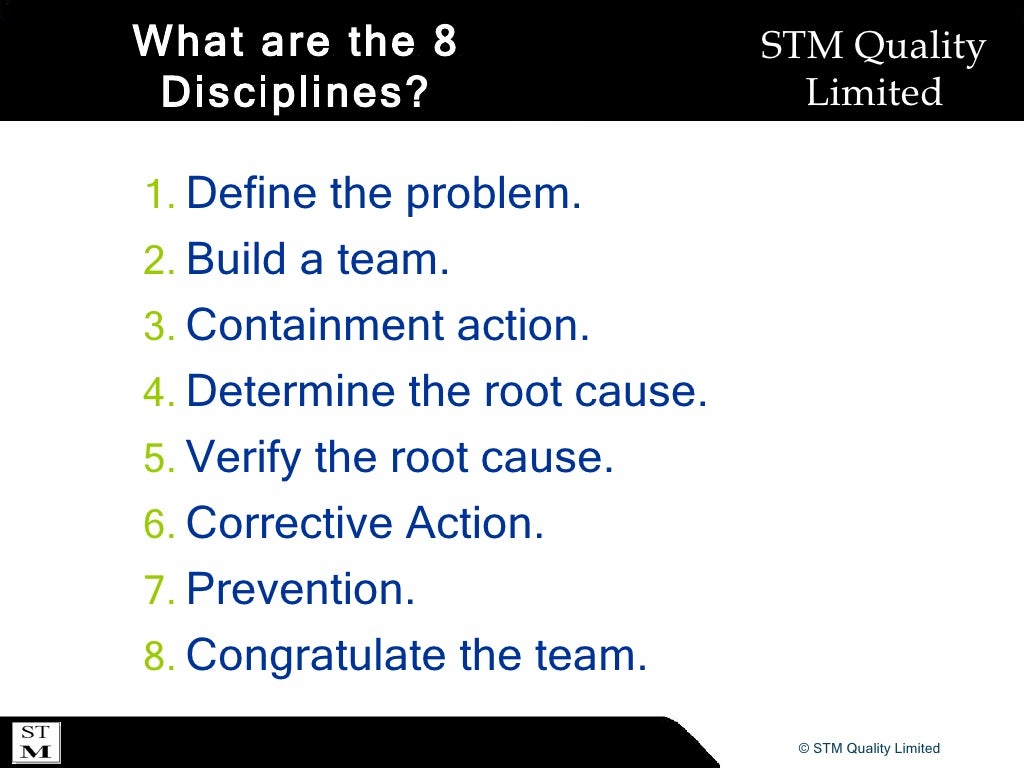 What are the 8 Disciplines?

STM Quality Limited

1. Define the problem.
2. Build a team.
3. Containment action.
4. Determine the root cause.
5. Verify the root cause.
6. Corrective Action.
7. Prevention.
8. Congratulate the team.

ST M

© STM Quality Limited